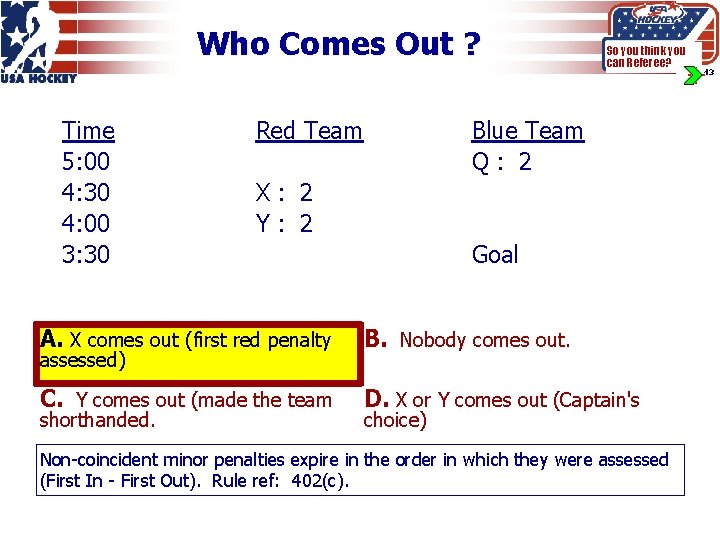 USA HOCKEY

Who Comes Out ?

USA HOCKEY
So you think you can Referee?
43

| Time | Red Team | Blue Team |
|---|---|---|
| 5:00 | | Q : 2 |
| 4:30 | X : 2 | |
| 4:00 | Y : 2 | |
| 3:30 | | Goal |

A. X comes out (first red penalty assessed)

B. Nobody comes out.

C. Y comes out (made the team shorthanded.

D. X or Y comes out (Captain's choice)

Non-coincident minor penalties expire in the order in which they were assessed (First In - First Out). Rule ref: 402(c).